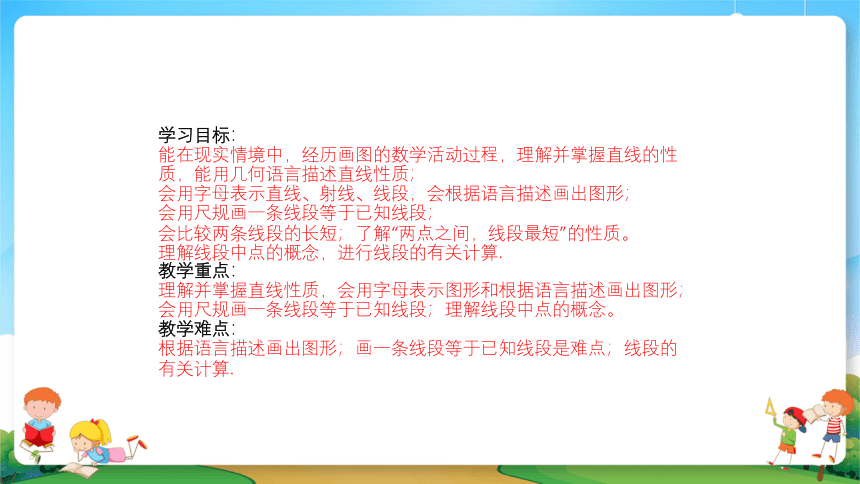 学习目标:
能在现实情境中，经历画图的数学活动过程，理解并掌握直线的性质，能用几何语言描述直线性质;
会用字母表示直线、射线、线段，会根据语言描述画出图形;
会用尺规画一条线段等于已知线段;
会比较两条线段的长短;了解“两点之间，线段最短”的性质。
理解线段中点的概念，进行线段的有关计算.
教学重点:
理解并掌握直线性质，会用字母表示图形和根据语言描述画出图形;
会用尺规画一条线段等于已知线段;理解线段中点的概念。
教学难点:
根据语言描述画出图形;画一条线段等于已知线段是难点;线段的有关计算.